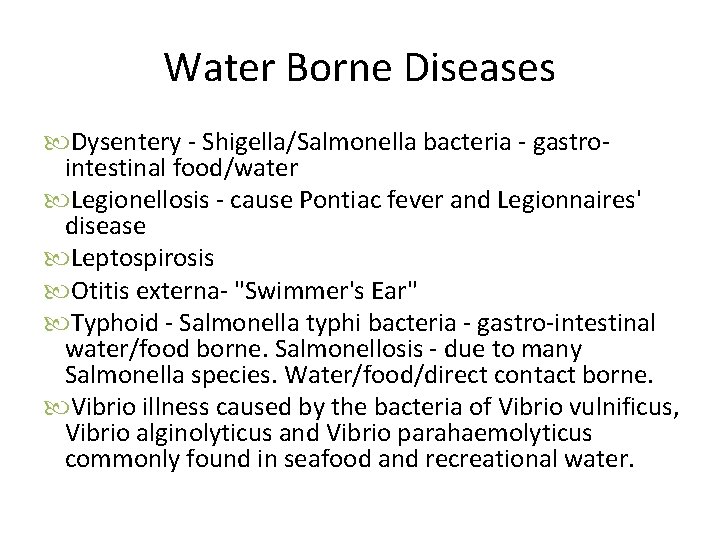 Water Borne Diseases

Dysentery - Shigella/Salmonella bacteria - gastro-intestinal food/water

Legionellosis - cause Pontiac fever and Legionnaires' disease

Leptospirosis

Otitis externa- "Swimmer's Ear"

Typhoid - Salmonella typhi bacteria - gastro-intestinal water/food borne. Salmonellosis - due to many Salmonella species. Water/food/direct contact borne.

Vibrio illness caused by the bacteria of Vibrio vulnificus, Vibrio alginolyticus and Vibrio parahaemolyticus commonly found in seafood and recreational water.